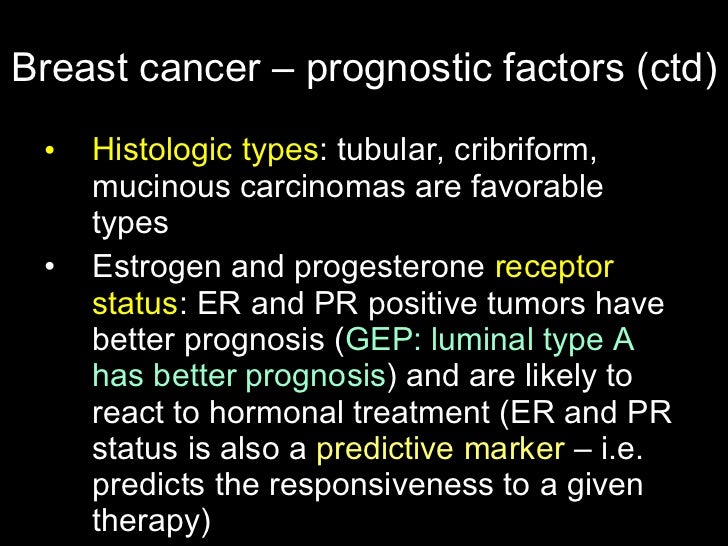 Breast cancer – prognostic factors (ctd)

• Histologic types: tubular, cribriform, mucinous carcinomas are favorable types

• Estrogen and progesterone receptor status: ER and PR positive tumors have better prognosis (GEP: luminal type A has better prognosis) and are likely to react to hormonal treatment (ER and PR status is also a predictive marker – i.e. predicts the responsiveness to a given therapy)